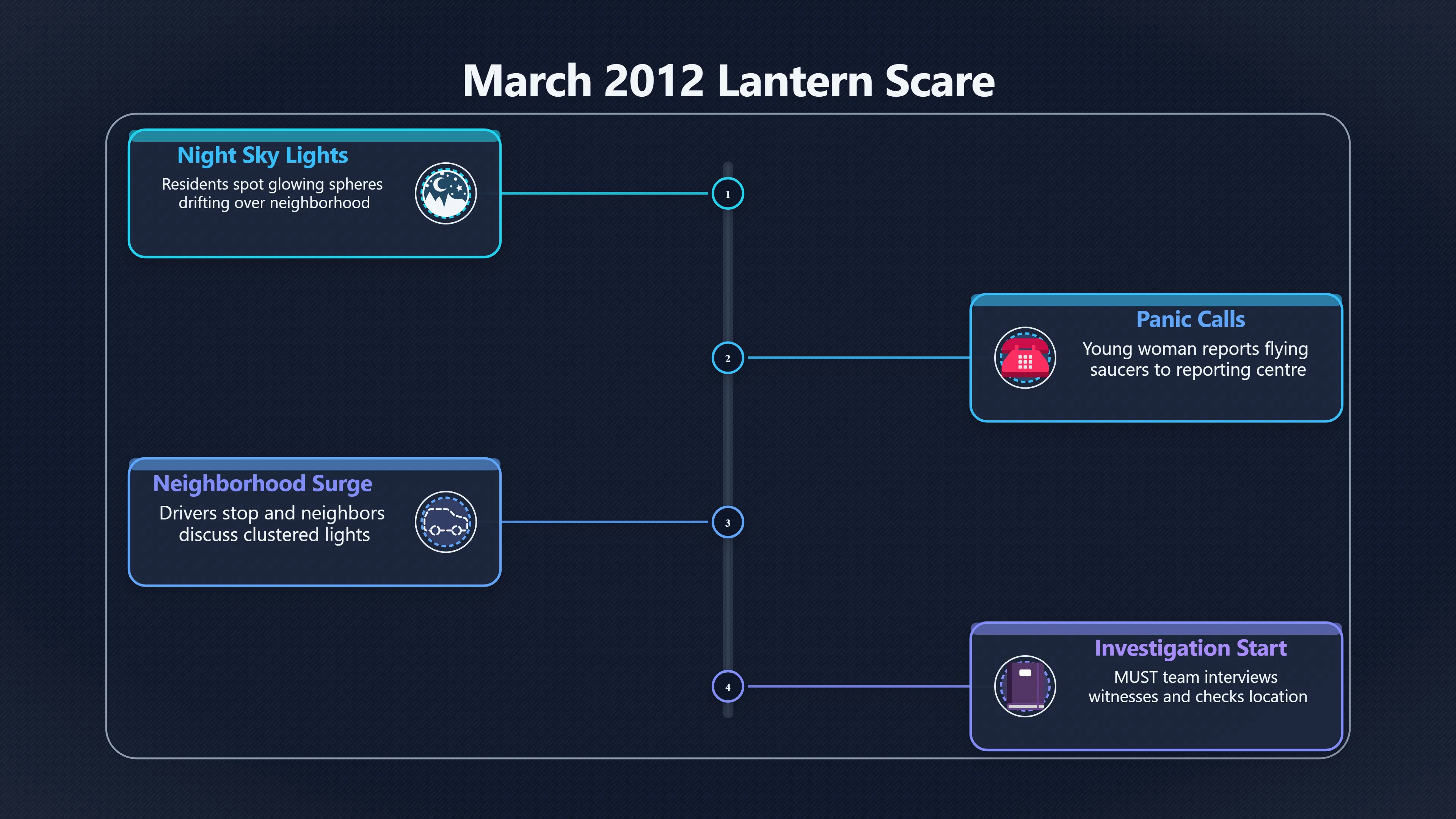 March 2012 Lantern Scare

Night Sky Lights
Residents spot glowing spheres drifting over neighborhood

1

Panic Calls
Young woman reports flying saucers to reporting centre

2

Neighborhood Surge
Drivers stop and neighbors discuss clustered lights

3

Investigation Start
MUST team interviews witnesses and checks location

4